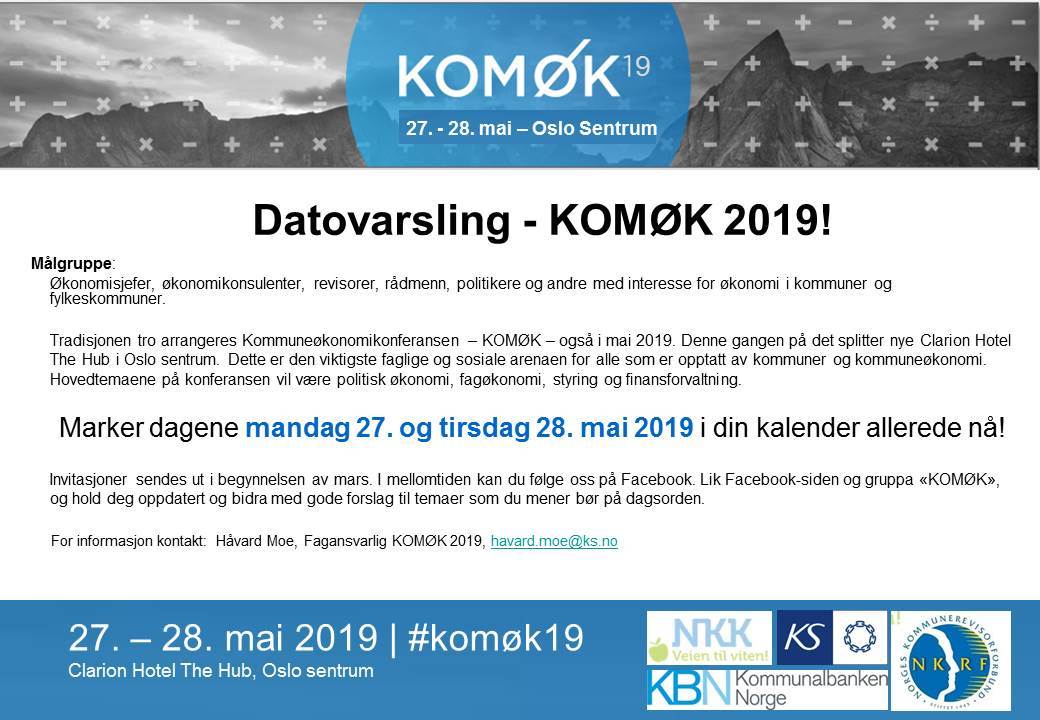 KOMØK19

27. - 28. mai – Oslo Sentrum

Datovarsling - KOMØK 2019!

Målgruppe:
Økonomisjefer, økonomikonsulenter, revisorer, rådmenn, politikere og andre med interesse for økonomi i kommuner og fylkeskommuner.

Tradisjonen tro arrangeres Kommuneøkonomikonferansen – KOMØK – også i mai 2019. Denne gangen på det splitter nye Clarion Hotel The Hub i Oslo sentrum. Dette er den viktigste faglige og sosiale arenaen for alle som er opptatt av kommuner og kommuneøkonomi. Hovedtemaene på konferansen vil være politisk økonomi, fagøkonomi, styring og finansforvaltning.

Marker dagene mandag 27. og tirsdag 28. mai 2019 i din kalender allerede nå!

Invitasjoner sendes ut i begynnelsen av mars. I mellomtiden kan du følge oss på Facebook. Lik Facebook-siden og gruppa «KOMØK», og hold deg oppdatert og bidra med gode forslag til temaer som du mener bør på dagsorden.

For informasjon kontakt: Håvard Moe, Fagansvarlig KOMØK 2019, havard.moe@ks.no

27. – 28. mai 2019 | #komøk19
Clarion Hotel The Hub, Oslo sentrum

NKK Veien til viten!

KS

KBN Kommunalbanken Norge

NORGES KOMMUNEREVISORFORBUND NKRF